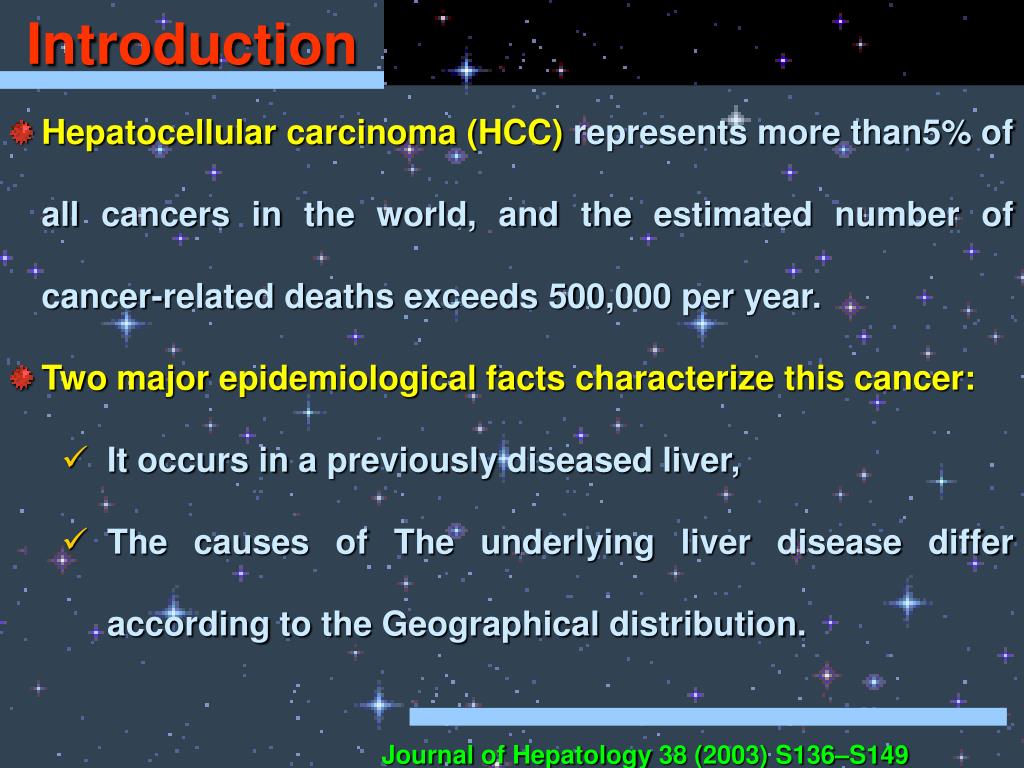 Introduction

Hepatocellular carcinoma (HCC) represents more than5% of all cancers in the world, and the estimated number of cancer-related deaths exceeds 500,000 per year.

Two major epidemiological facts characterize this cancer:

✓ It occurs in a previously diseased liver,

✓ The causes of The underlying liver disease differ according to the Geographical distribution.

Journal of Hepatology 38 (2003) S136–S149